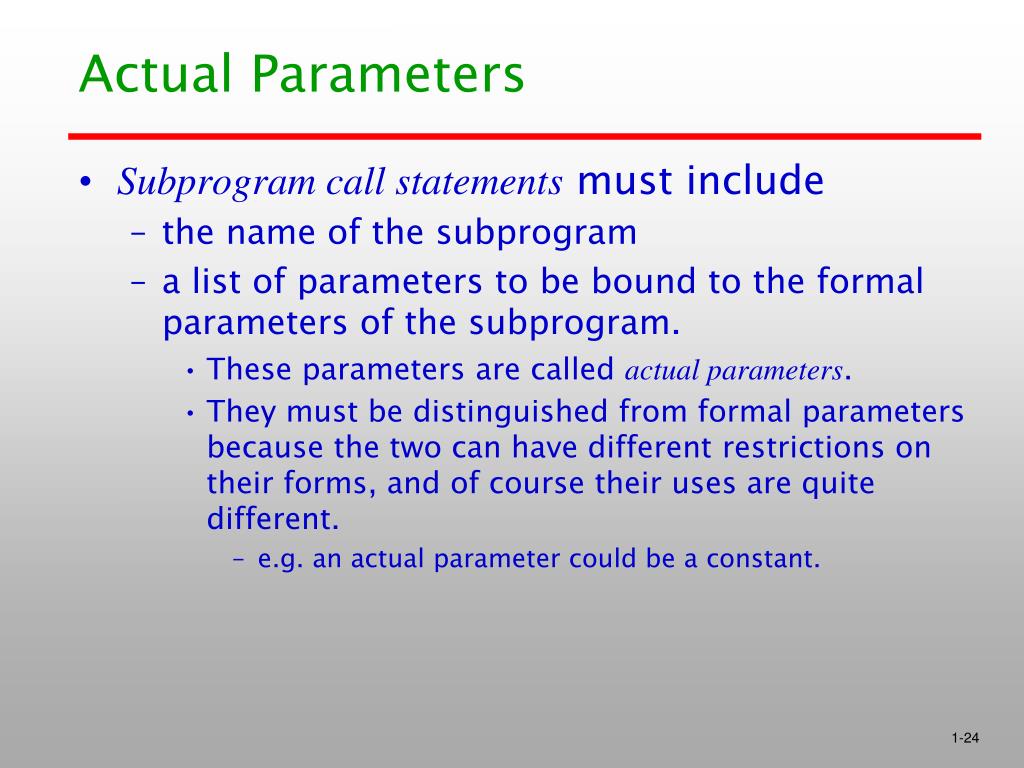 Actual Parameters

• Subprogram call statements must include
– the name of the subprogram
– a list of parameters to be bound to the formal parameters of the subprogram.
• These parameters are called actual parameters.
• They must be distinguished from formal parameters because the two can have different restrictions on their forms, and of course their uses are quite different.
– e.g. an actual parameter could be a constant.

1-24